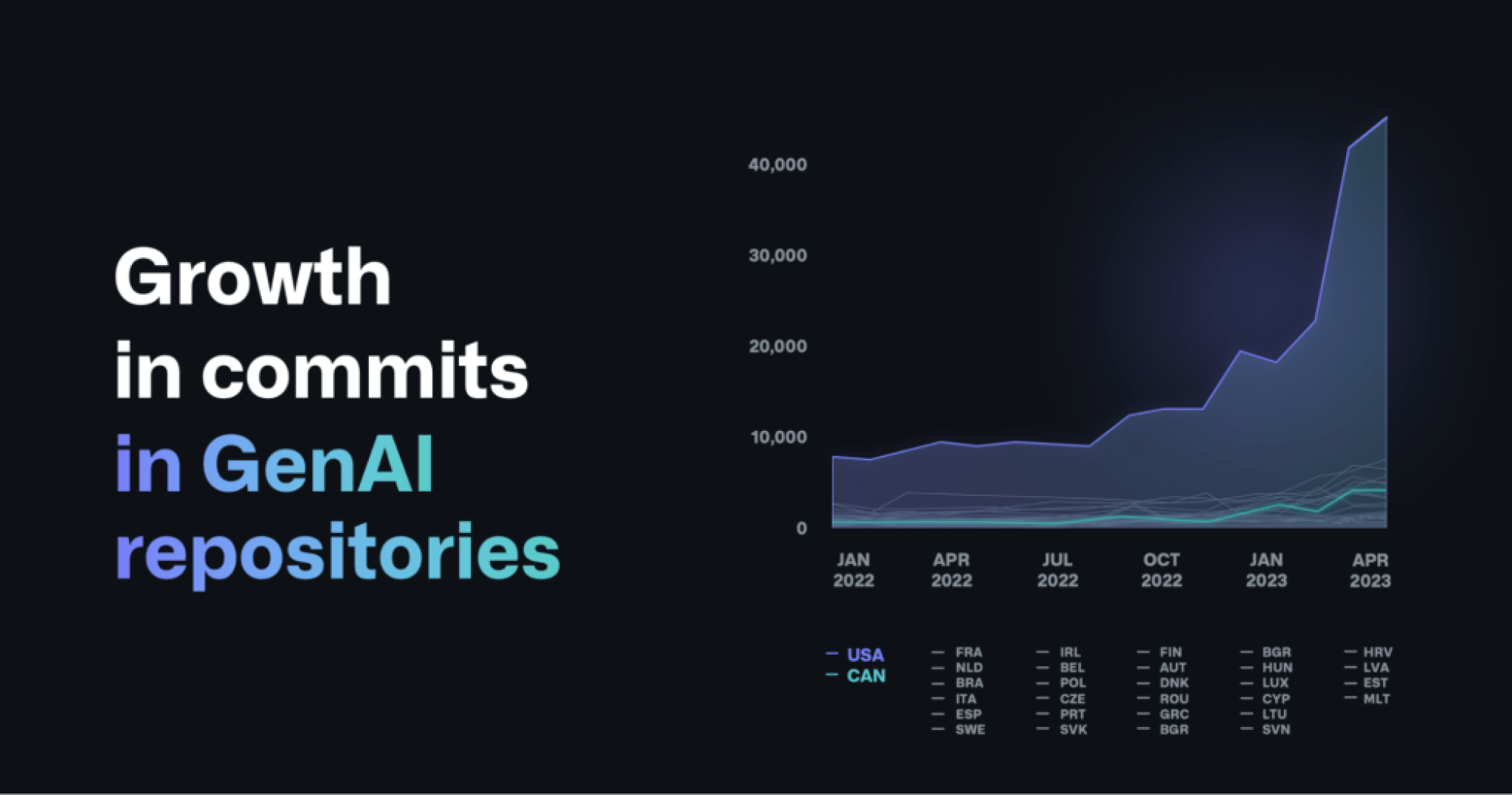 Growth in commits in GenAI repositories

40,000
30,000
20,000
10,000
0

JAN 2022
APR 2022
JUL 2022
OCT 2022
JAN 2023
APR 2023

— USA
— CAN

— FRA
— NLD
— BRA
— ITA
— ESP
— SWE

— IRL
— BEL
— POL
— CZE
— PRT
— SVK

— FIN
— AUT
— DNK
— ROU
— GRC
— BGR

— BGR
— HUN
— LUX
— CYP
— LTU
— SVN

— HRV
— LVA
— EST
— MLT